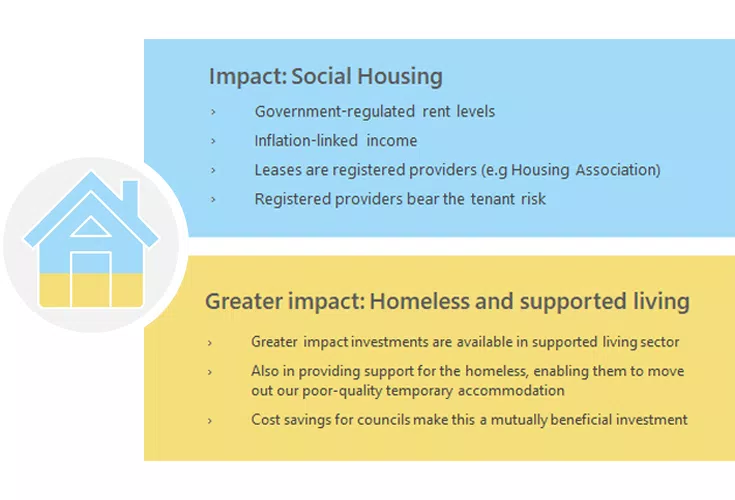 Impact: Social Housing

› Government-regulated rent levels

› Inflation-linked income

› Leases are registered providers (e.g Housing Association)

› Registered providers bear the tenant risk

Greater impact: Homeless and supported living

› Greater impact investments are available in supported living sector

› Also in providing support for the homeless, enabling them to move out our poor-quality temporary accommodation

› Cost savings for councils make this a mutually beneficial investment